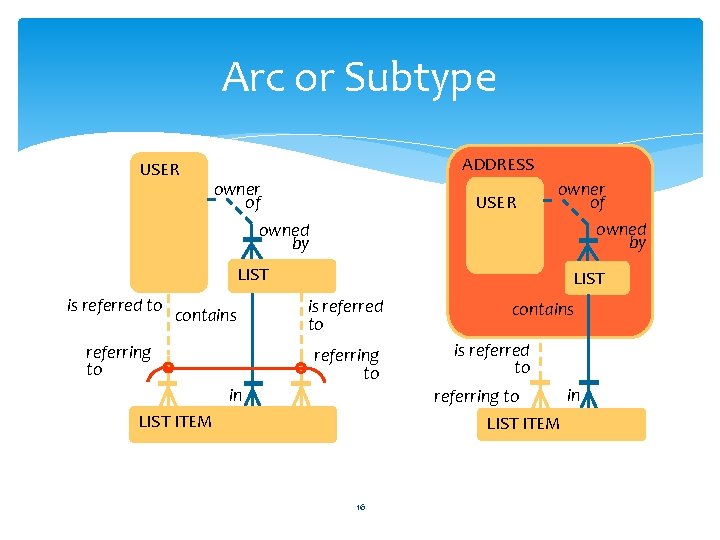 Arc or Subtype

USER

owner of

owned by

LIST

is referred to

contains

is referred to

referring to

referring to

in

LIST ITEM

ADDRESS

USER

owner of

owned by

LIST

contains

is referred to

referring to

in

LIST ITEM

16